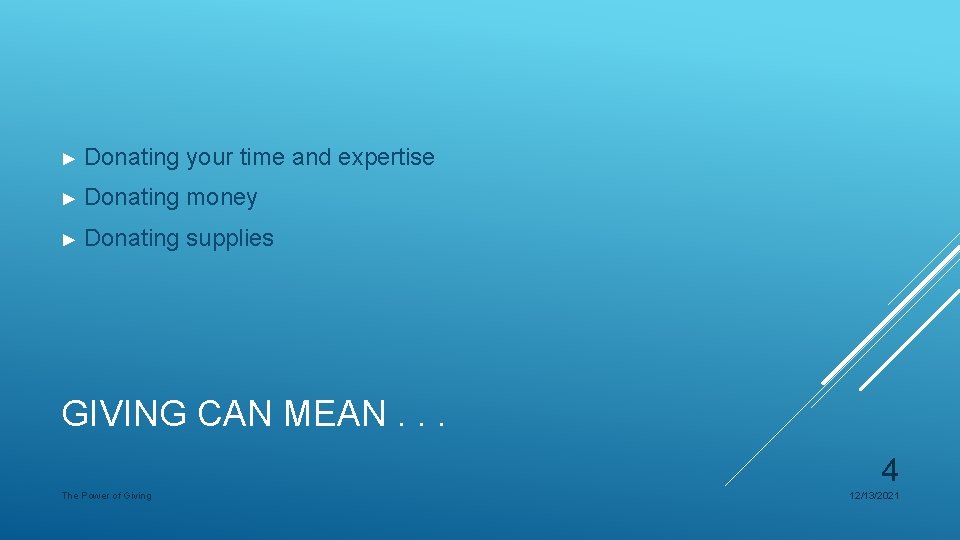 ► Donating your time and expertise

► Donating money

► Donating supplies

GIVING CAN MEAN . . .

4

The Power of Giving

12/13/2021